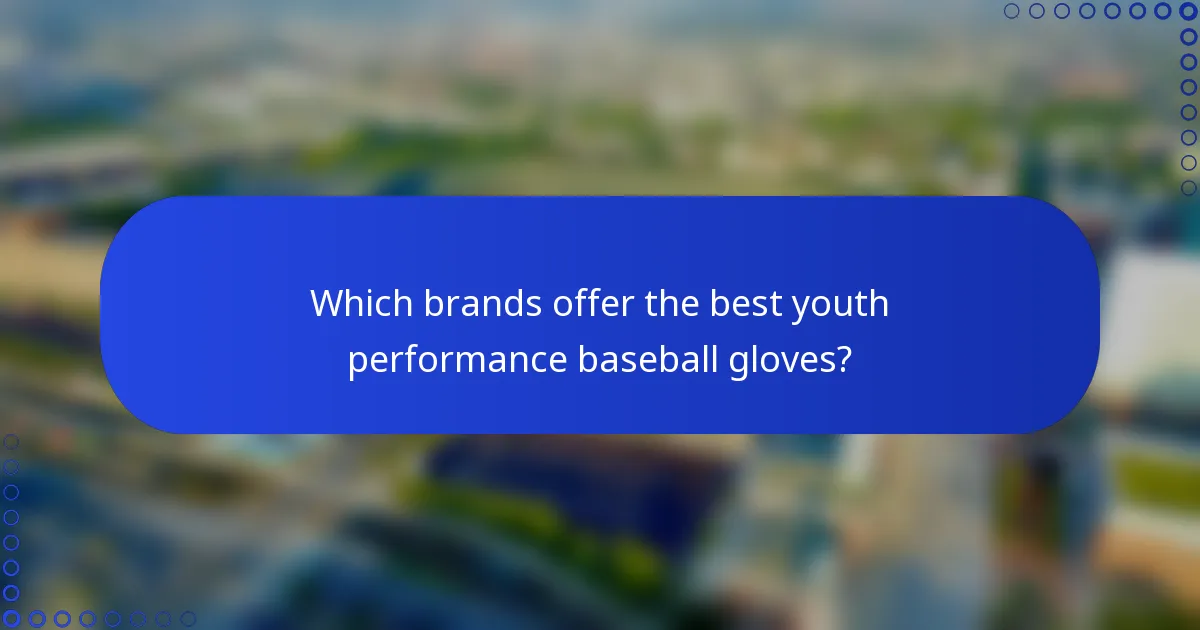 Which brands offer the best youth performance baseball gloves?